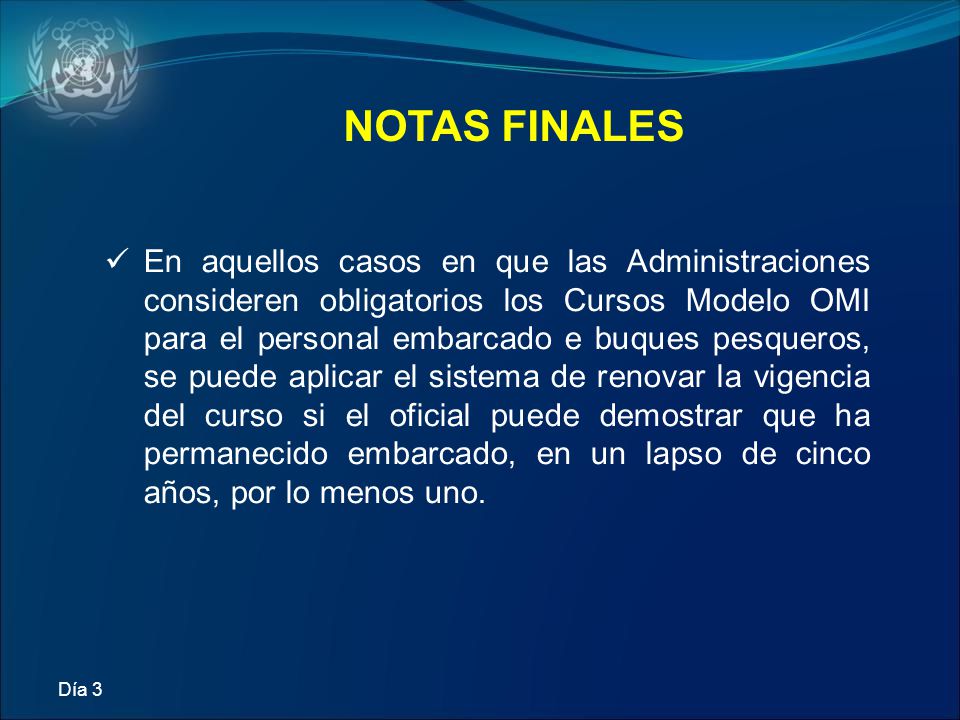 NOTAS FINALES

✓ En aquellos casos en que las Administraciones consideren obligatorios los Cursos Modelo OMI para el personal embarcado e buques pesqueros, se puede aplicar el sistema de renovar la vigencia del curso si el oficial puede demostrar que ha permanecido embarcado, en un lapso de cinco años, por lo menos uno.

Día 3